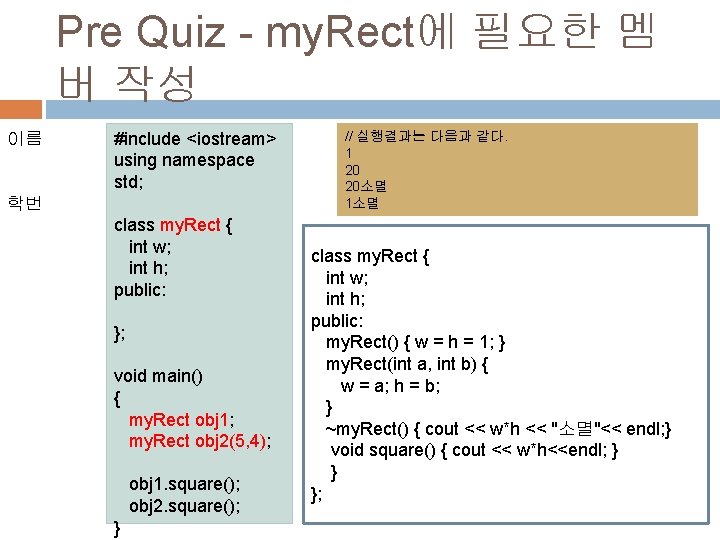 Pre Quiz - myRect에 필요한 멤버 작성

이름

학번

#include <iostream>
using namespace std;

class myRect {
int w;
int h;
public:

};

void main()
{
myRect obj1;
myRect obj2(5,4);

obj1.square();
obj2.square();
}

// 실행결과는 다음과 같다.
1
20
20소멸
1소멸

class myRect {
int w;
int h;
public:
myRect() { w = h = 1; }
myRect(int a, int b) {
w = a; h = b;
}
~myRect() { cout << w*h << "소멸"<< endl;}
void square() { cout << w*h<<endl; }
}
};